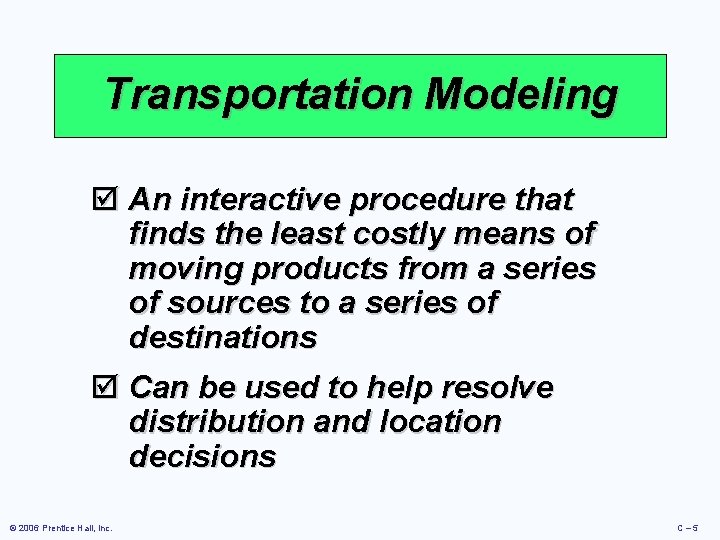 Transportation Modeling

☑ An interactive procedure that finds the least costly means of moving products from a series of sources to a series of destinations

☑ Can be used to help resolve distribution and location decisions

© 2006 Prentice Hall, Inc.

C – 5